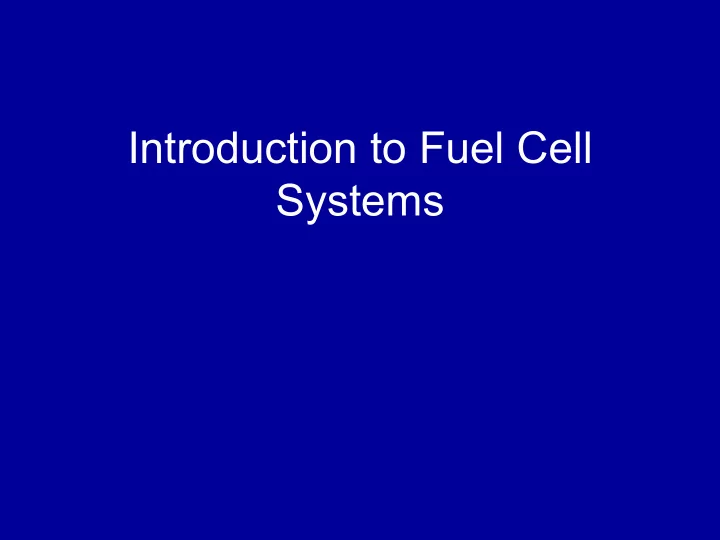 Introduction to Fuel Cell Systems